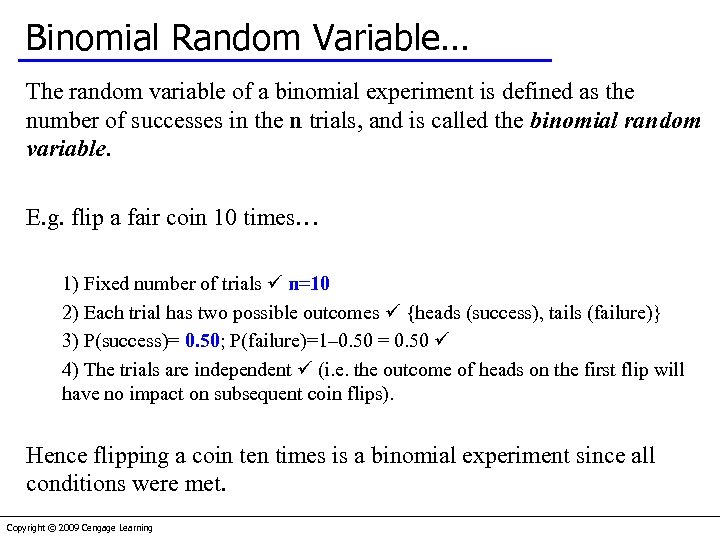 Binomial Random Variable…

The random variable of a binomial experiment is defined as the number of successes in the n trials, and is called the binomial random variable.

E.g. flip a fair coin 10 times…

1) Fixed number of trials ✓ n=10
2) Each trial has two possible outcomes ✓ {heads (success), tails (failure)}
3) P(success)= 0.50; P(failure)=1–0.50 = 0.50 ✓
4) The trials are independent ✓ (i.e. the outcome of heads on the first flip will have no impact on subsequent coin flips).

Hence flipping a coin ten times is a binomial experiment since all conditions were met.

Copyright © 2009 Cengage Learning